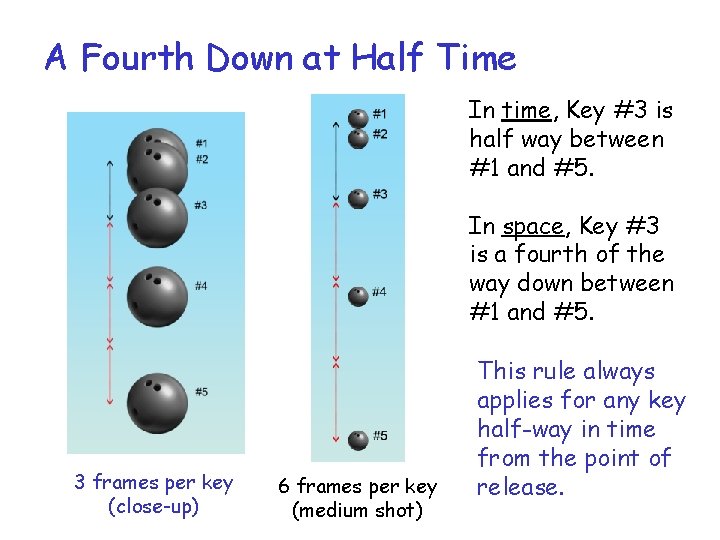 A Fourth Down at Half Time

#1
#2
#3
#4
#5

3 frames per key (close-up)

#1
#2
#3
#4
#5

6 frames per key (medium shot)

In time, Key #3 is half way between #1 and #5.

In space, Key #3 is a fourth of the way down between #1 and #5.

This rule always applies for any key half-way in time from the point of release.